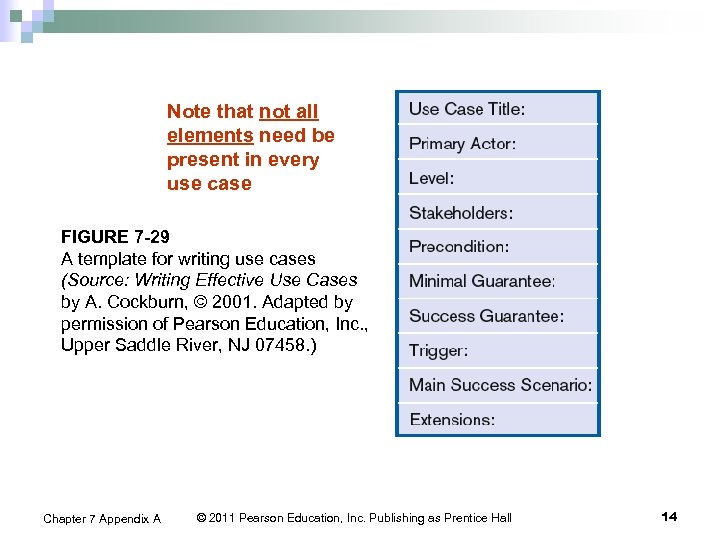 Note that not all elements need be present in every use case

FIGURE 7-29
A template for writing use cases (Source: Writing Effective Use Cases by A. Cockburn, © 2001. Adapted by permission of Pearson Education, Inc., Upper Saddle River, NJ 07458.)

| Use Case Title: |
|---|
| Primary Actor: |
| Level: |
| Stakeholders: |
| Precondition: |
| Minimal Guarantee: |
| Success Guarantee: |
| Trigger: |
| Main Success Scenario: |
| Extensions: |

Chapter 7 Appendix A © 2011 Pearson Education, Inc. Publishing as Prentice Hall 14